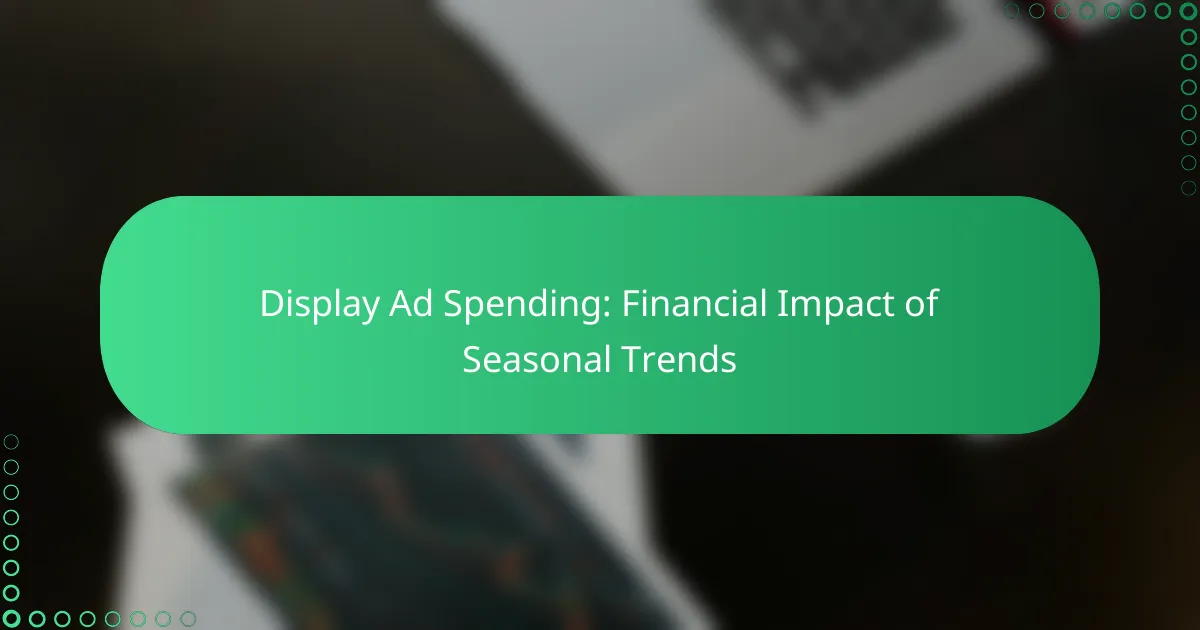 Display Ad Spending: Financial Impact of Seasonal Trends